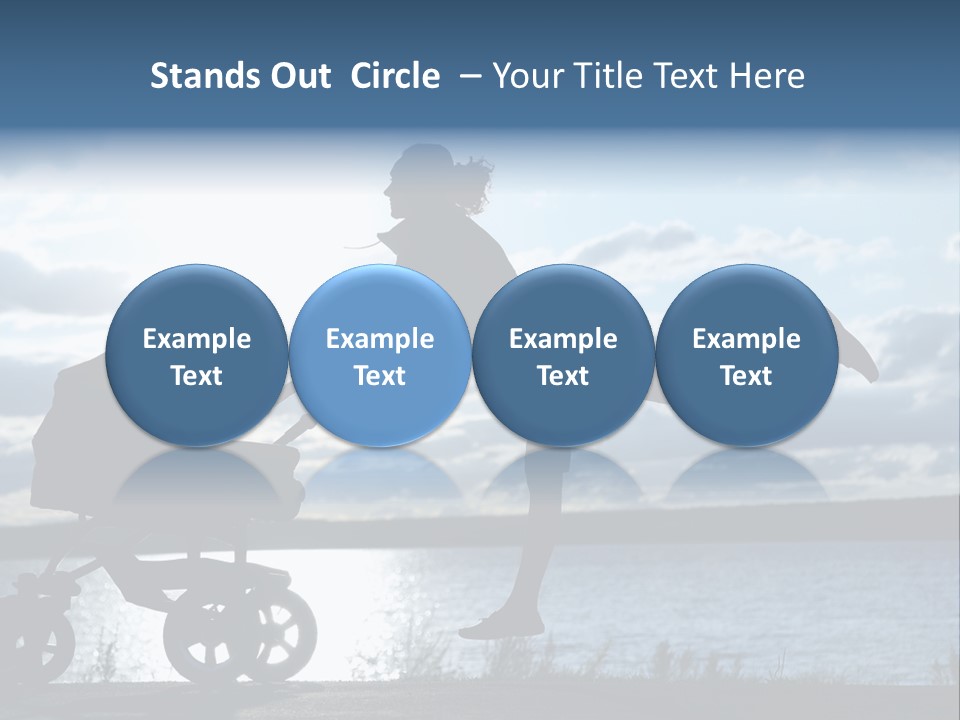 Stands Out  Circle  – Your Title Text Here

Example Text

Example Text

Example Text

Example Text